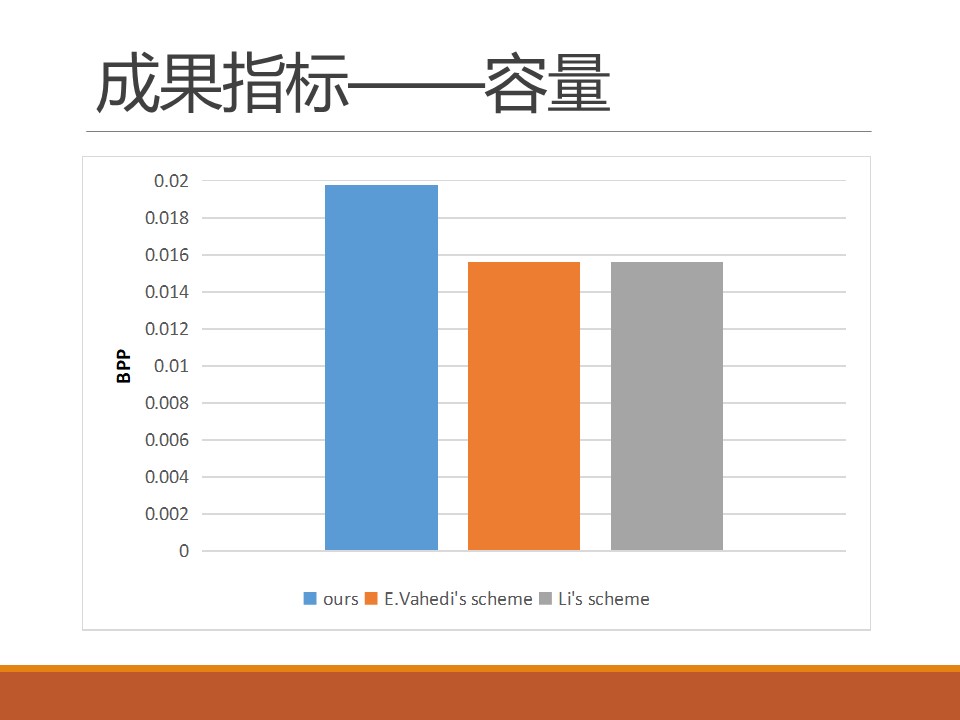 成果指标——容量

0.02
0.018
0.016
0.014
0.012
0.01
0.008
0.006
0.004
0.002
0

BPP

ours E.Vahedi's scheme Li's scheme